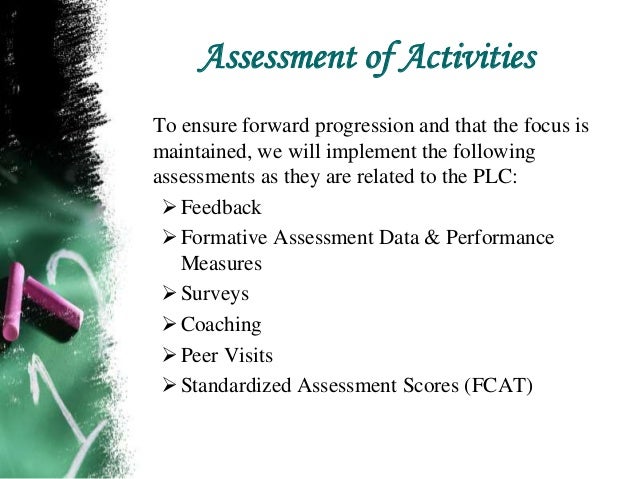 Assessment of Activities

To ensure forward progression and that the focus is maintained, we will implement the following assessments as they are related to the PLC:

➢ Feedback
➢ Formative Assessment Data & Performance Measures
➢ Surveys
➢ Coaching
➢ Peer Visits
➢ Standardized Assessment Scores (FCAT)